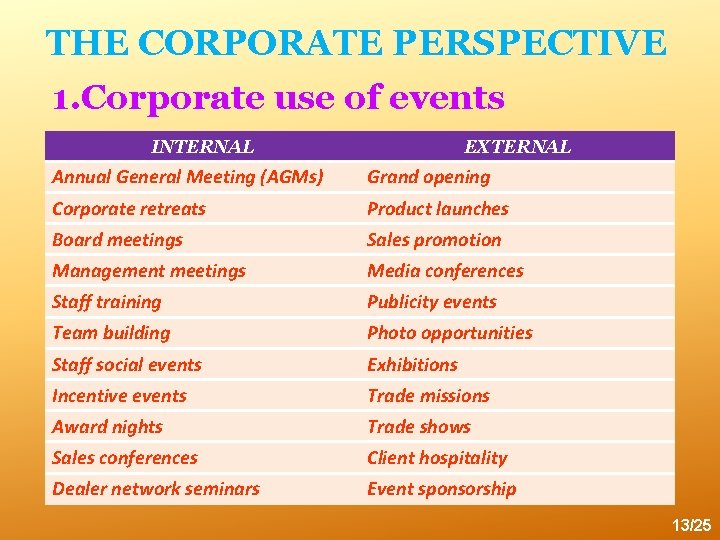 THE CORPORATE PERSPECTIVE

1.Corporate use of events

| INTERNAL | EXTERNAL |
|---|---|
| Annual General Meeting (AGMs) | Grand opening |
| Corporate retreats | Product launches |
| Board meetings | Sales promotion |
| Management meetings | Media conferences |
| Staff training | Publicity events |
| Team building | Photo opportunities |
| Staff social events | Exhibitions |
| Incentive events | Trade missions |
| Award nights | Trade shows |
| Sales conferences | Client hospitality |
| Dealer network seminars | Event sponsorship |

13/25